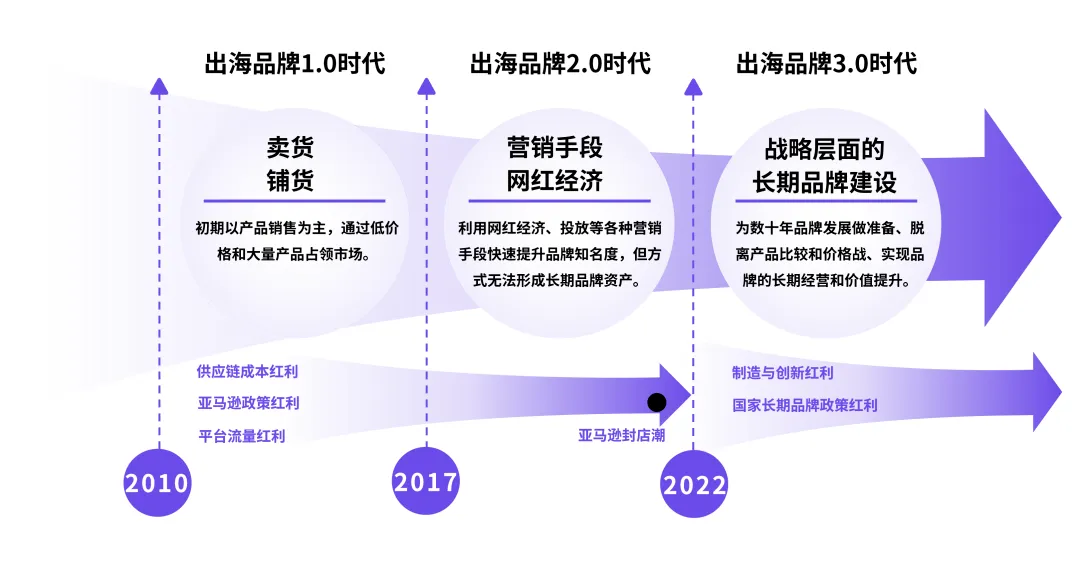 出海品牌1.0时代

出海品牌2.0时代

出海品牌3.0时代

卖货
铺货

初期以产品销售为主，通过低价格和大量产品占领市场。

营销手段
网红经济

利用网红经济、投放等各种营销手段快速提升品牌知名度，但方式无法形成长期品牌资产。

战略层面的
长期品牌建设

为数十年品牌发展做准备、脱离产品比较和价格战、实现品牌的长期经营和价值提升。

供应链成本红利
亚马逊政策红利
平台流量红利

亚马逊封店潮

制造与创新红利
国家长期品牌政策红利

2010

2017

2022